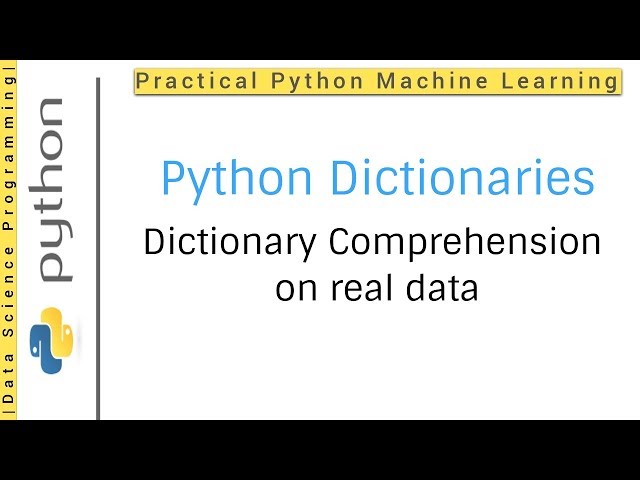 |Data Science Programming|

python

Practical Python Machine Learning

Python Dictionaries

Dictionary Comprehension on real data